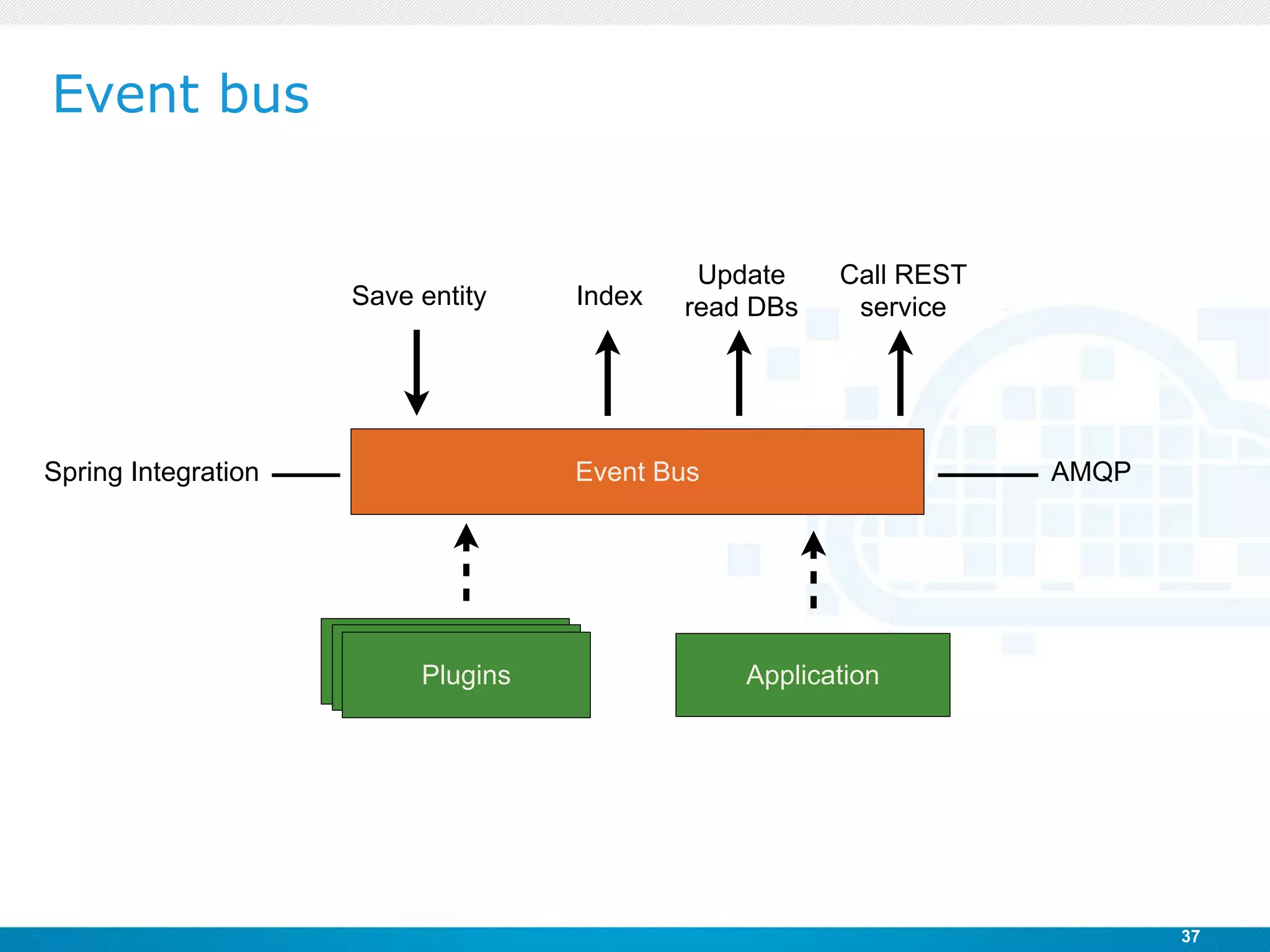 Event bus

Save entity

Index

Update read DBs

Call REST service

Spring Integration

Event Bus

AMQP

Plugins

Application

37